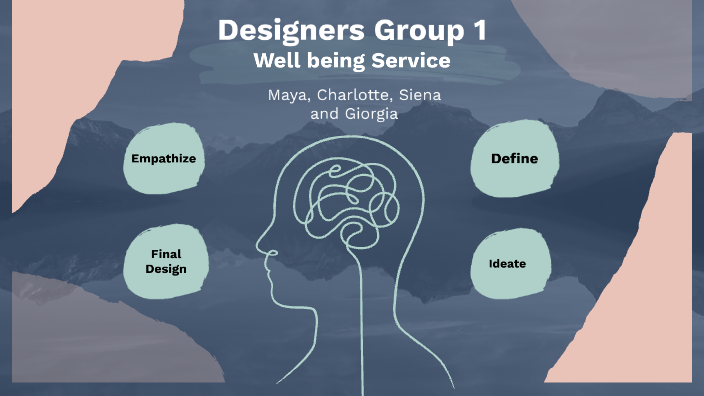 Designers Group 1
Well being Service

Maya, Charlotte, Siena and Giorgia

Empathize

Define

Final Design

Ideate